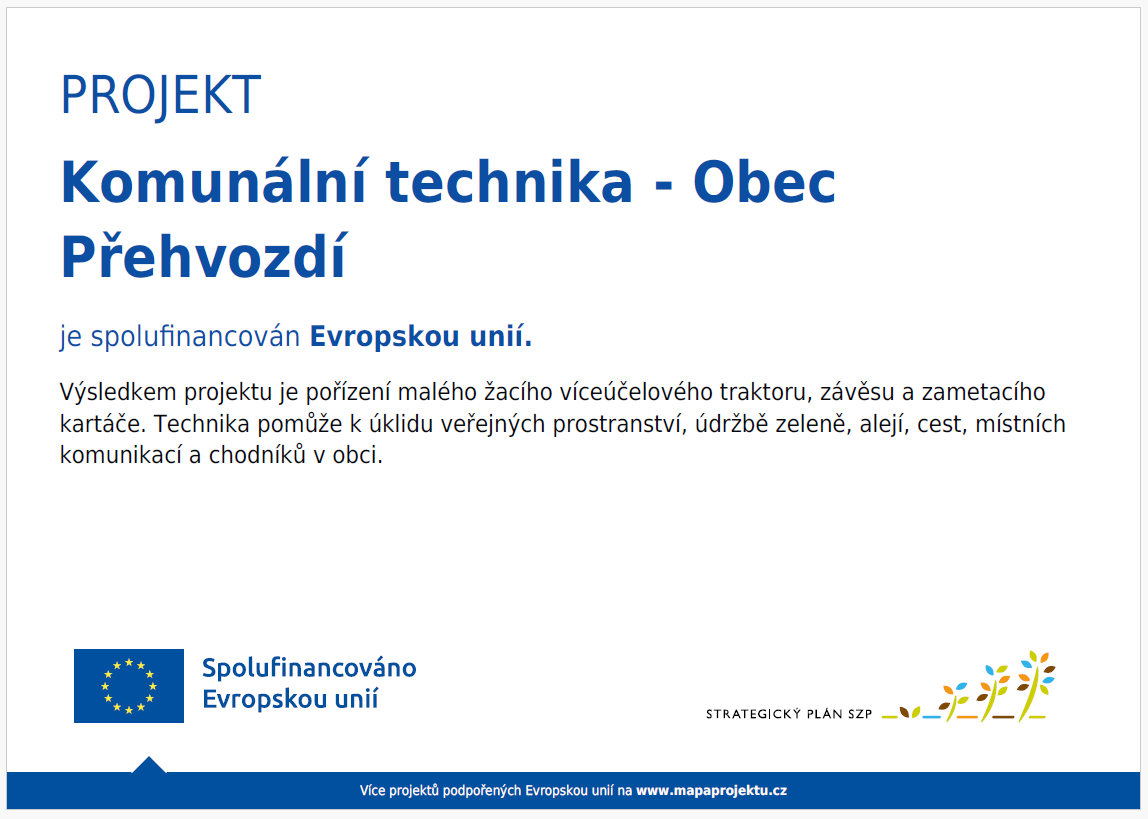 PROJEKT

Komunální technika - Obec Přehvozdí

je spolufinancován Evropskou unií.

Výsledkem projektu je pořízení malého žacího víceúčelového traktoru, závěsu a zametacího kartáče. Technika pomůže k úklidu veřejných prostranství, údržbě zeleně, alejí, cest, místních komunikací a chodníků v obci.

Spolufinancováno Evropskou unií

STRATEGICKÝ PLÁN SZP

Více projektů podpořených Evropskou unií na www.mapaprojektu.cz